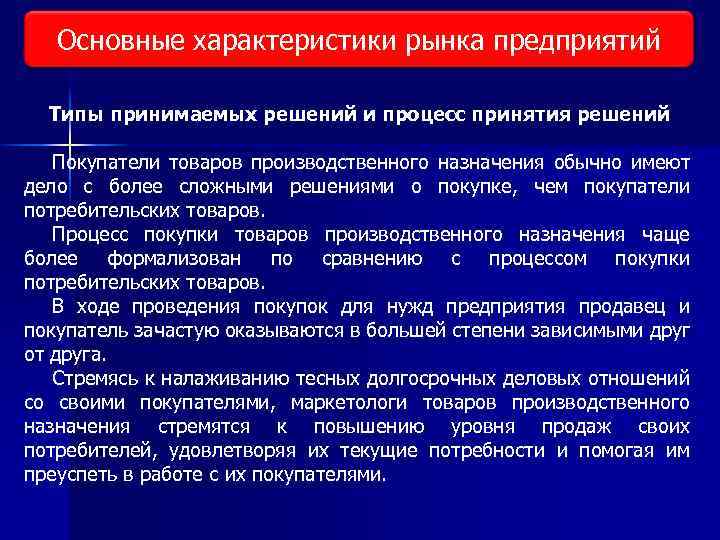 Основные характеристики рынка предприятий

Типы принимаемых решений и процесс принятия решений

Покупатели товаров производственного назначения обычно имеют дело с более сложными решениями о покупке, чем покупатели потребительских товаров.

Процесс покупки товаров производственного назначения чаще более формализован по сравнению с процессом покупки потребительских товаров.

В ходе проведения покупок для нужд предприятия продавец и покупатель зачастую оказываются в большей степени зависимыми друг от друга.

Стремясь к налаживанию тесных долгосрочных деловых отношений со своими покупателями, маркетологи товаров производственного назначения стремятся к повышению уровня продаж своих потребителей, удовлетворяя их текущие потребности и помогая им преуспеть в работе с их покупателями.